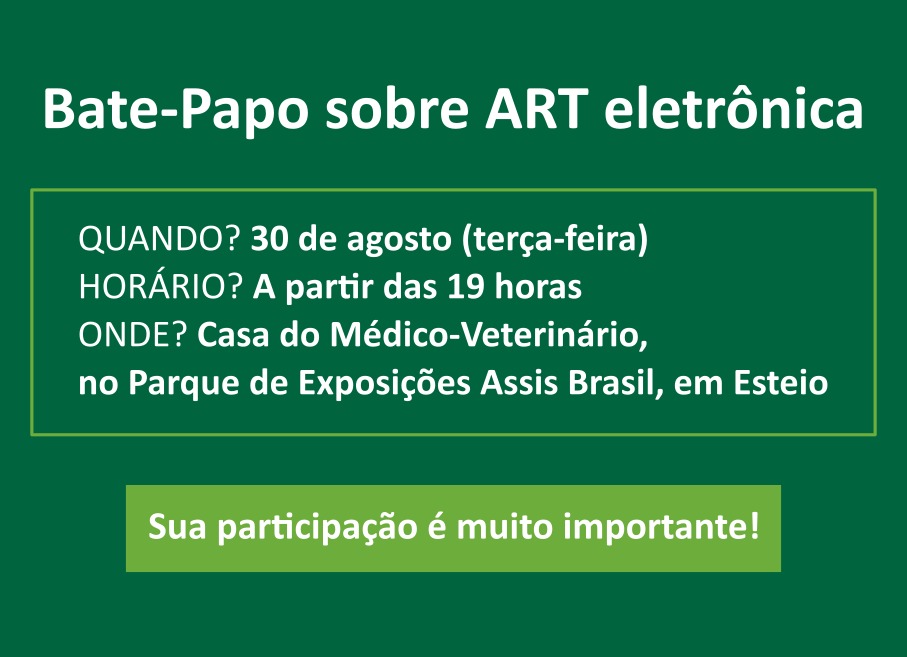 Bate-Papo sobre ART eletrônica

QUANDO? 30 de agosto (terça-feira)
HORÁRIO? A partir das 19 horas
ONDE? Casa do Médico-Veterinário, no Parque de Exposições Assis Brasil, em Esteio

Sua participação é muito importante!